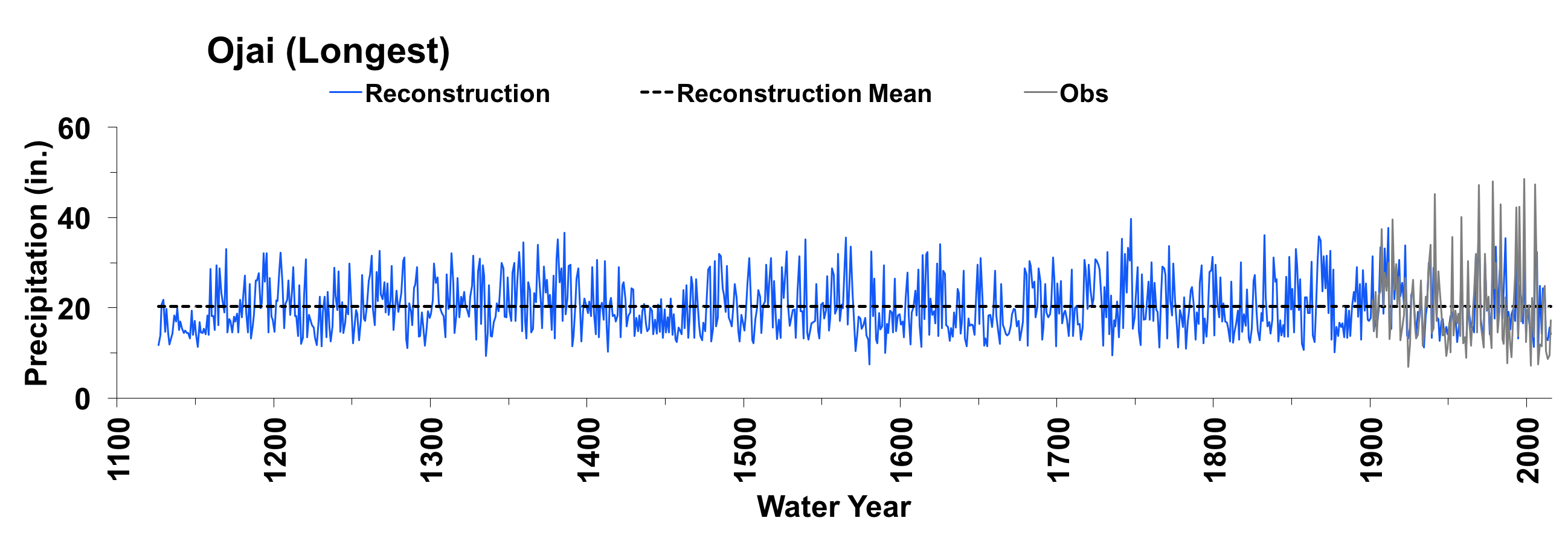 Ojai (Longest)

Reconstruction
Reconstruction Mean
Obs

Precipitation (in.)

60
40
20
0

1100
1200
1300
1400
1500
1600
1700
1800
1900
2000

Water Year